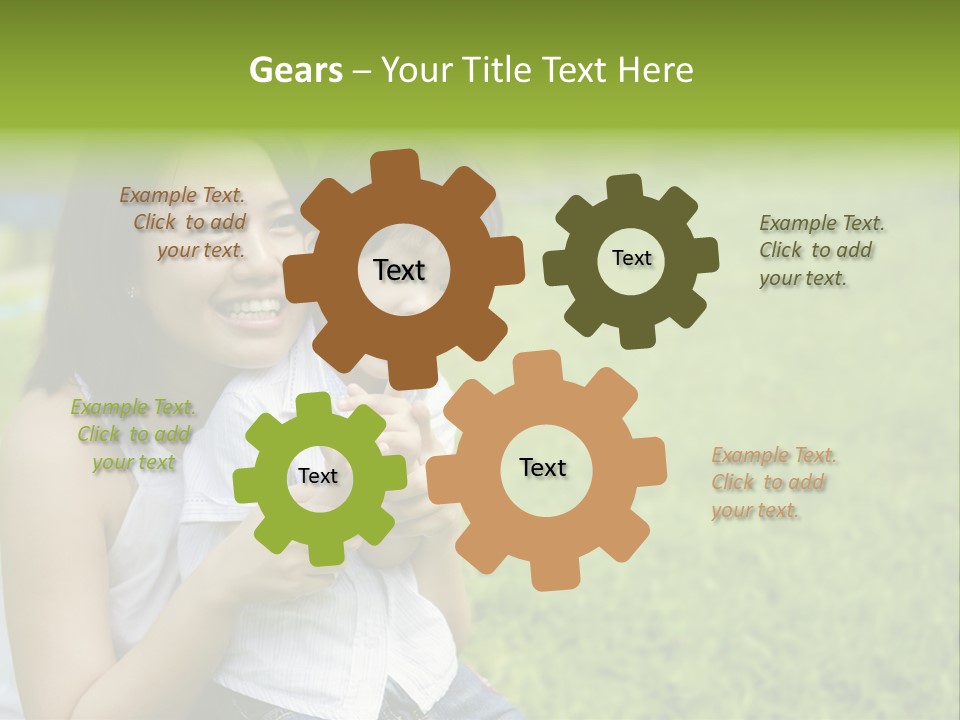 Gears – Your Title Text Here

Example Text. Click to add your text.

Text

Text

Example Text. Click to add your text.

Example Text. Click to add your text

Text

Text

Example Text. Click to add your text.